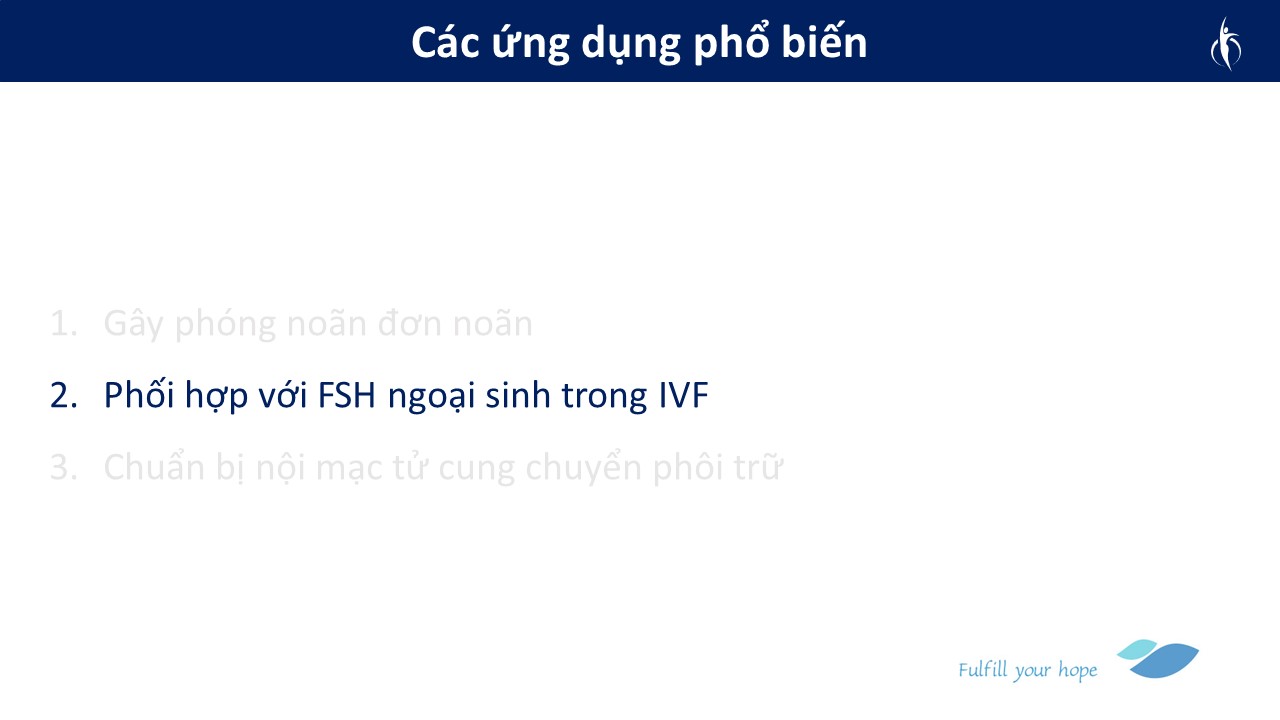 Các ứng dụng phổ biến

1. Gây phóng noãn đơn noãn
2. Phối hợp với FSH ngoại sinh trong IVF
3. Chuẩn bị nội mạc tử cung chuyển phôi trữ

Fulfill your hope